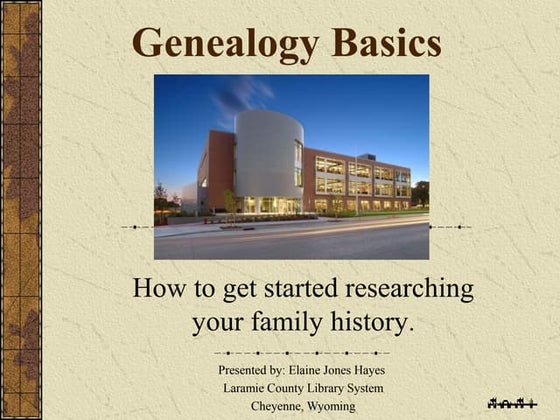 Genealogy Basics

How to get started researching your family history.

Presented by: Elaine Jones Hayes
Laramie County Library System
Cheyenne, Wyoming